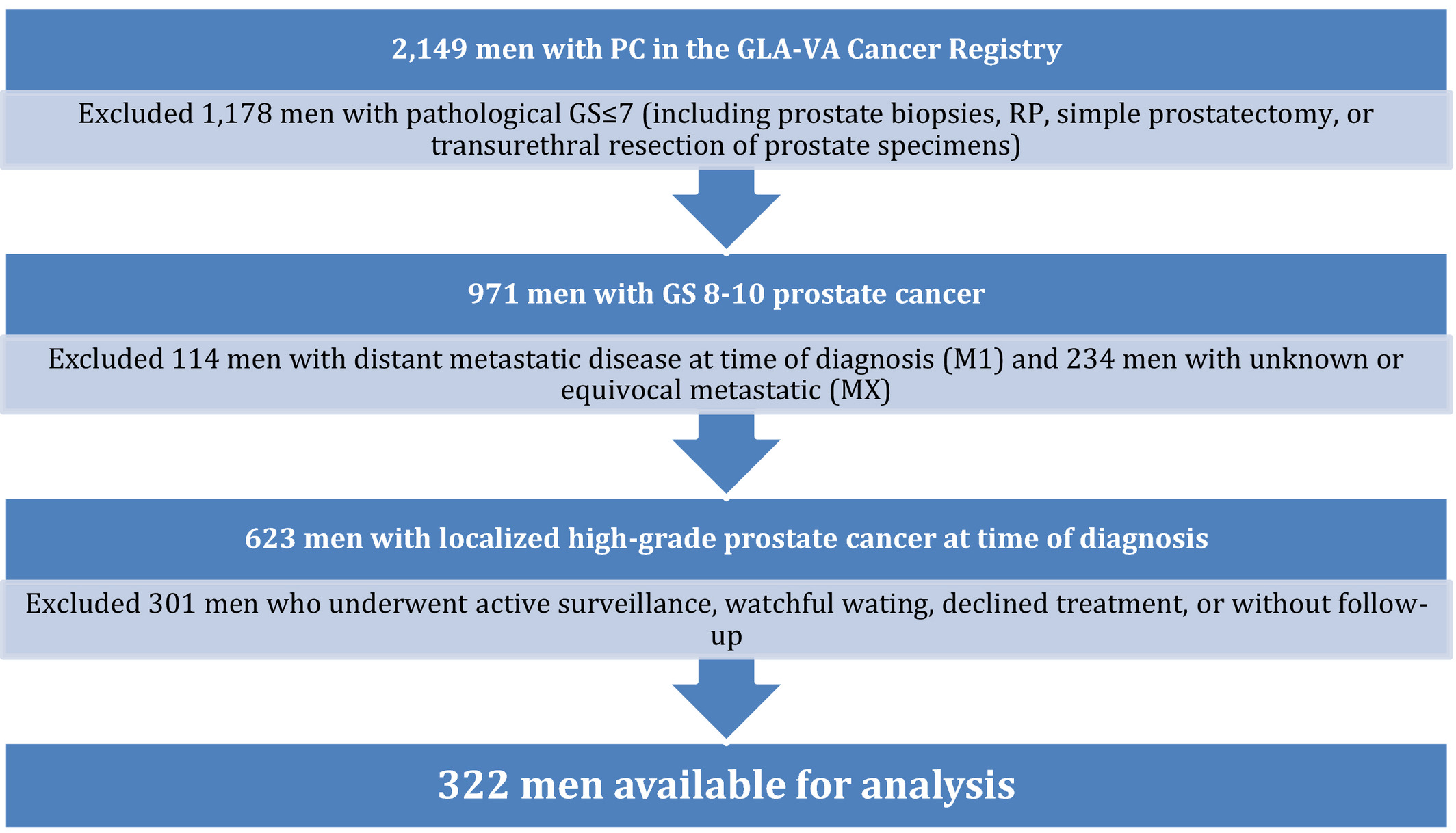 2,149 men with PC in the GLA-VA Cancer Registry

Excluded 1,178 men with pathological GS≤7 (including prostate biopsies, RP, simple prostatectomy, or transurethral resection of prostate specimens)

971 men with GS 8-10 prostate cancer

Excluded 114 men with distant metastatic disease at time of diagnosis (M1) and 234 men with unknown or equivocal metastatic (MX)

623 men with localized high-grade prostate cancer at time of diagnosis

Excluded 301 men who underwent active surveillance, watchful wating, declined treatment, or without follow-up

322 men available for analysis